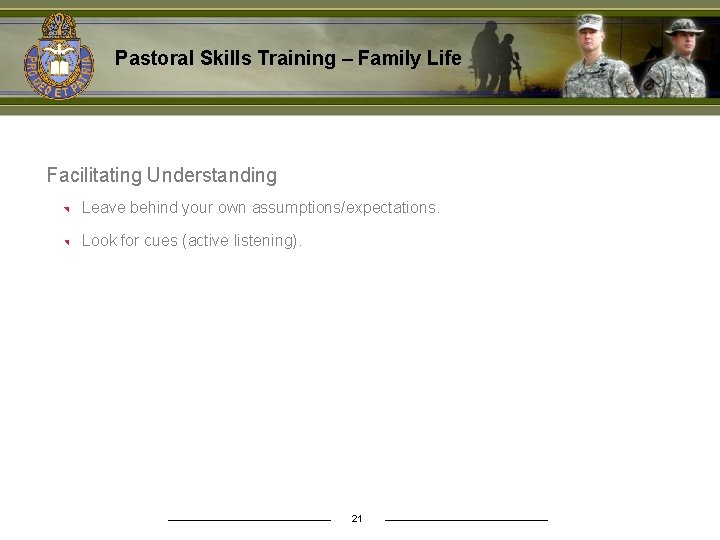 PRO DEO ET PATRIA

Pastoral Skills Training – Family Life

Facilitating Understanding

Leave behind your own assumptions/expectations.

Look for cues (active listening).

21